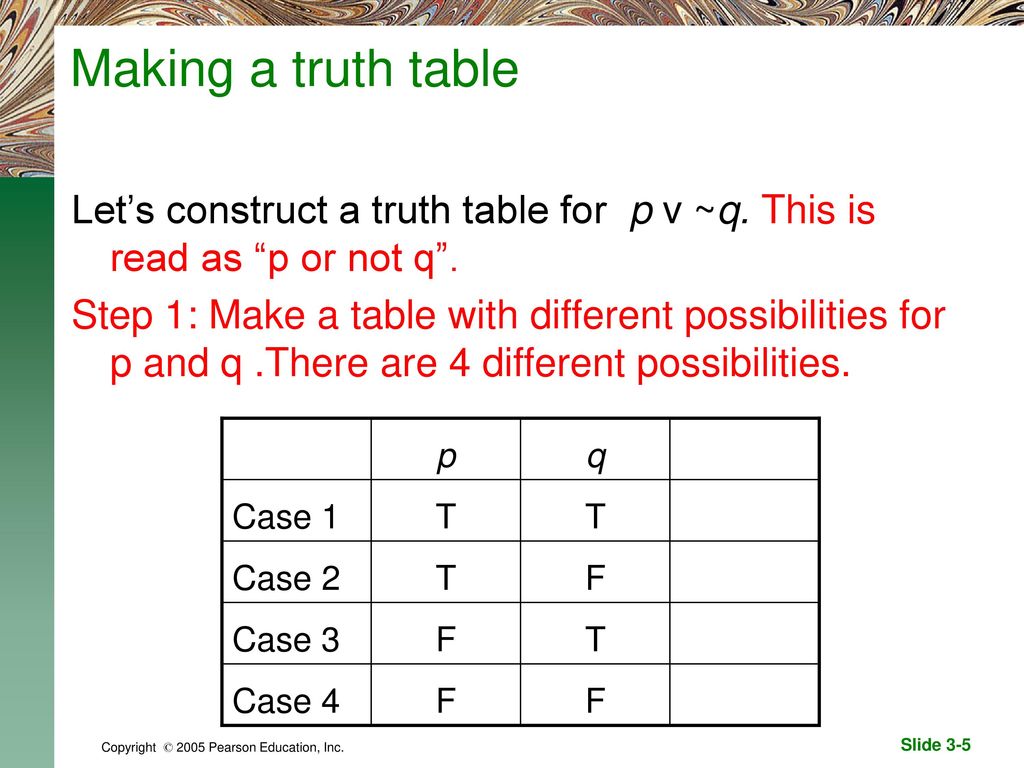 Making a truth table

Let’s construct a truth table for $p \vee \sim q$. This is read as “p or not q”.

Step 1: Make a table with different possibilities for p and q .There are 4 different possibilities.

| | p | q | |
|---|---|---|---|
| Case 1 | T | T | |
| Case 2 | T | F | |
| Case 3 | F | T | |
| Case 4 | F | F | |

Copyright © 2005 Pearson Education, Inc.

Slide 3-5